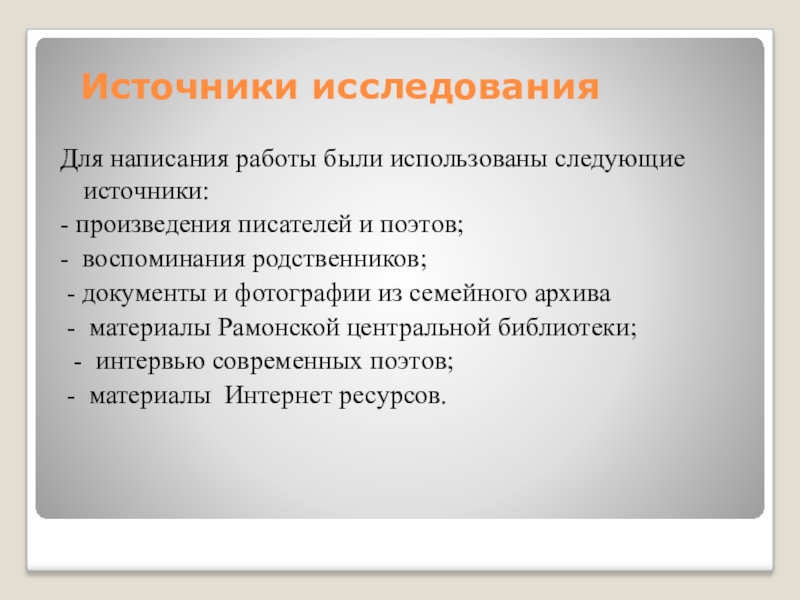 Источники исследования

Для написания работы были использованы следующие источники:

- произведения писателей и поэтов;

- воспоминания родственников;

- документы и фотографии из семейного архива

- материалы Рамонской центральной библиотеки;

- интервью современных поэтов;

- материалы Интернет ресурсов.